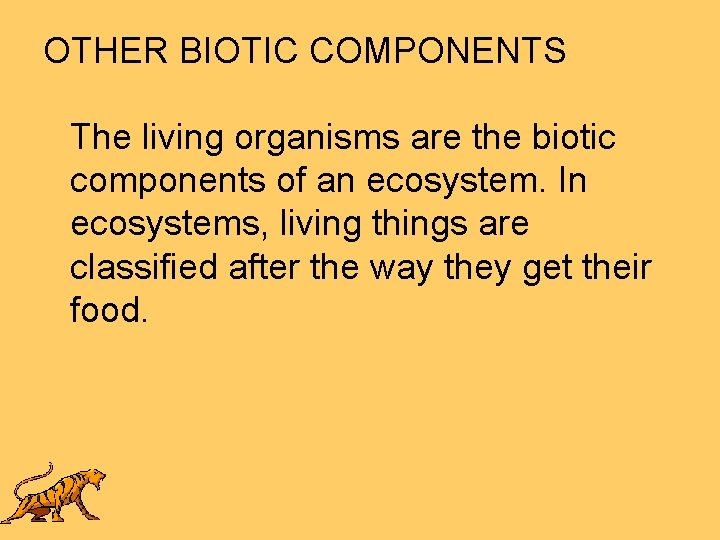 OTHER BIOTIC COMPONENTS

The living organisms are the biotic components of an ecosystem. In ecosystems, living things are classified after the way they get their food.